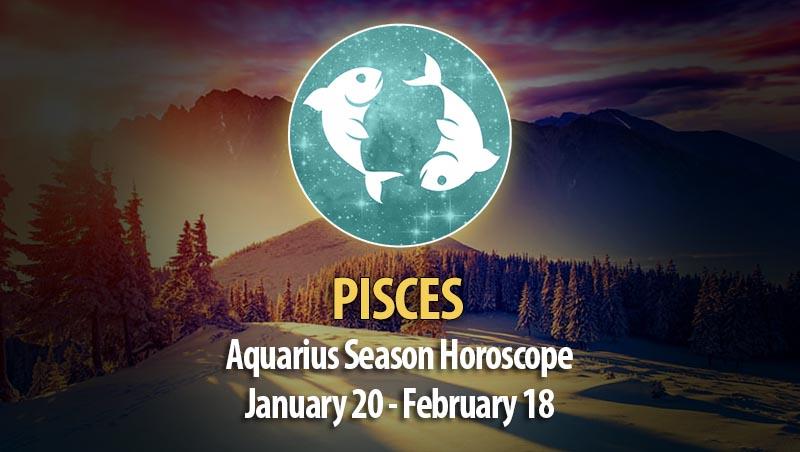 PISCES
Aquarius Season Horoscope
January 20 - February 18